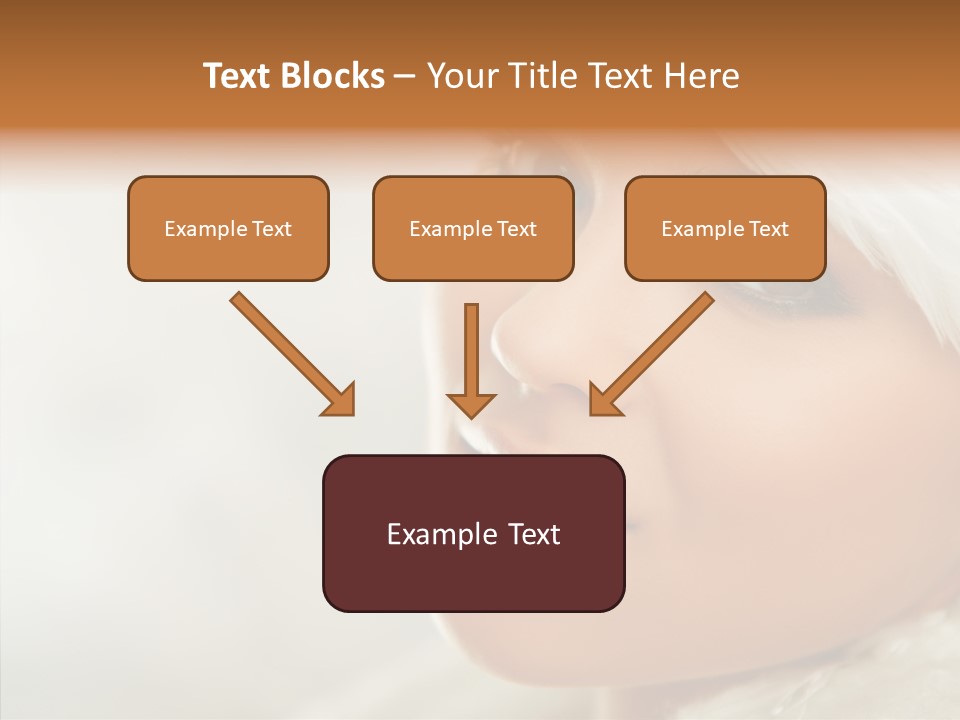 Text Blocks – Your Title Text Here

Example Text

Example Text

Example Text

Example Text